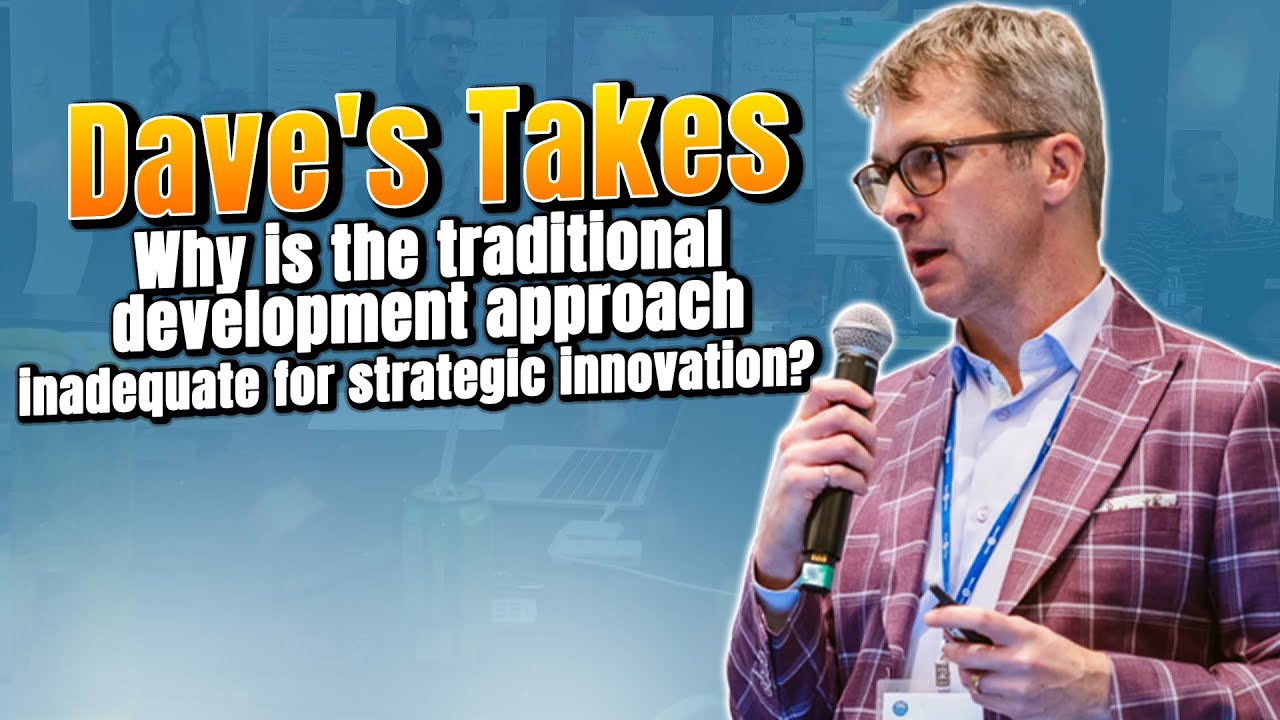 Dave's Takes

Why is the traditional development approach inadequate for strategic innovation?